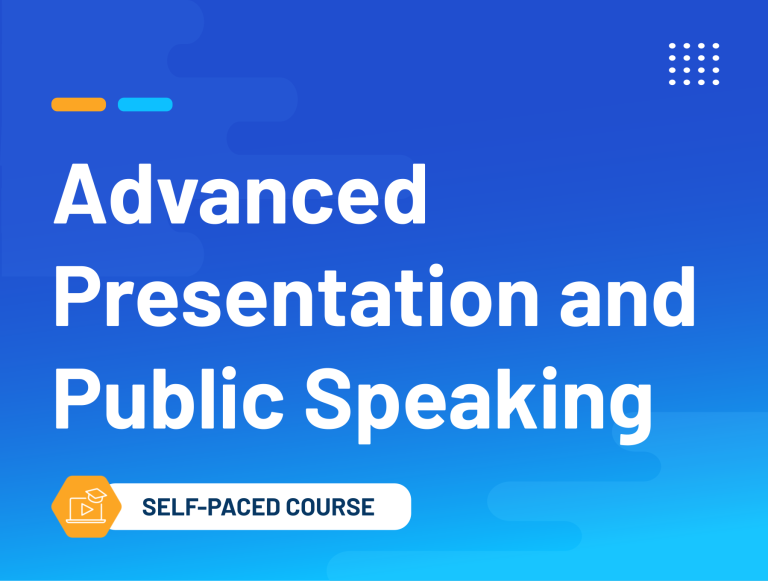 Advanced Presentation and Public Speaking

SELF-PACED COURSE